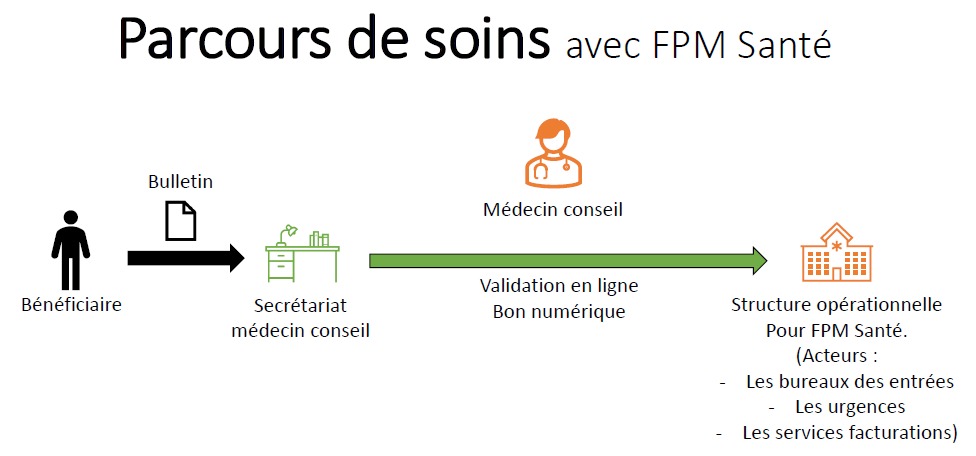 Parcours de soins avec FPM Santé

Bulletin

Bénéficiaire

Secrétariat médecin conseil

Médecin conseil

Validation en ligne
Bon numérique

Structure opérationnelle
Pour FPM Santé.
(Acteurs :
- Les bureaux des entrées
- Les urgences
- Les services facturations)